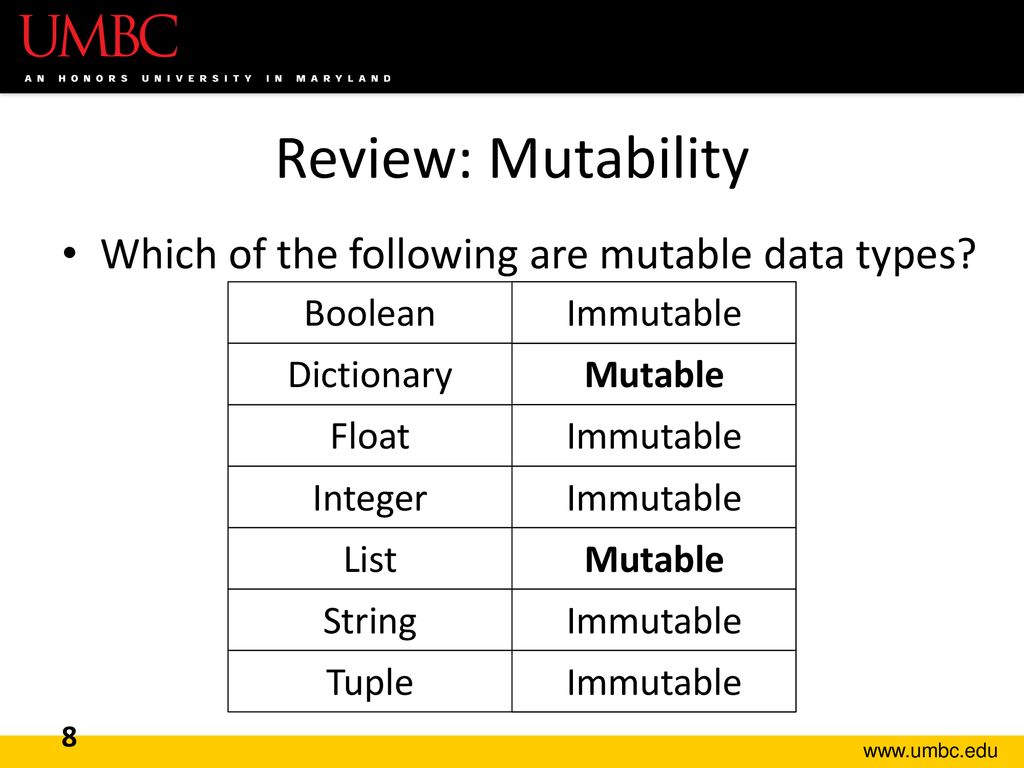 UMBC
AN HONORS UNIVERSITY IN MARYLAND

Review: Mutability

• Which of the following are mutable data types?

| Boolean | Immutable |
|---|---|
| Dictionary | **Mutable** |
| Float | Immutable |
| Integer | Immutable |
| List | **Mutable** |
| String | Immutable |
| Tuple | Immutable |

8

www.umbc.edu